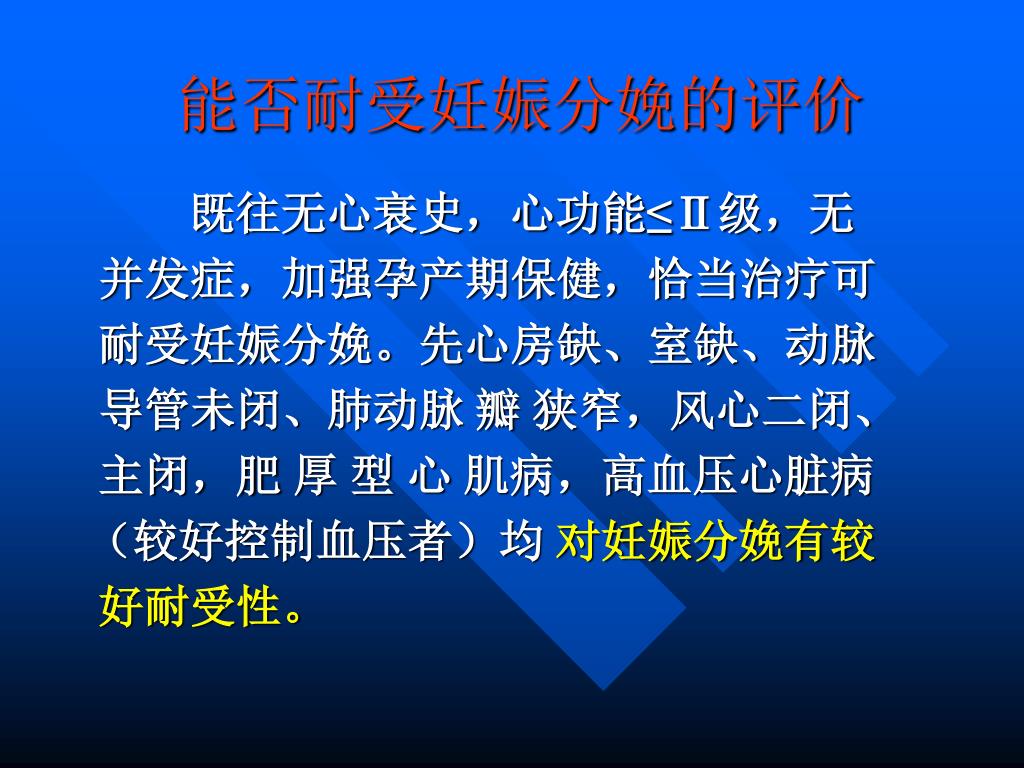 能否耐受妊娠分娩的评价

既往无心衰史，心功能≤Ⅱ级，无并发症，加强孕产期保健，恰当治疗可耐受妊娠分娩。先心房缺、室缺、动脉导管未闭、肺动脉 瓣 狭窄，风心二闭、主闭，肥 厚 型 心 肌病，高血压心脏病（较好控制血压者）均 对妊娠分娩有较好耐受性。